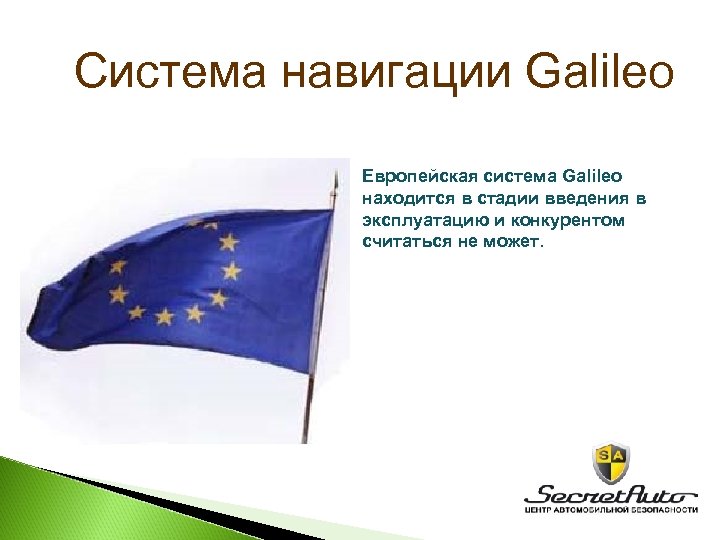 Система навигации Galileo

Европейская система Galileo находится в стадии введения в эксплуатацию и конкурентом считаться не может.

SA

SecretAuto

ЦЕНТР АВТОМОБИЛЬНОЙ БЕЗОПАСНОСТИ